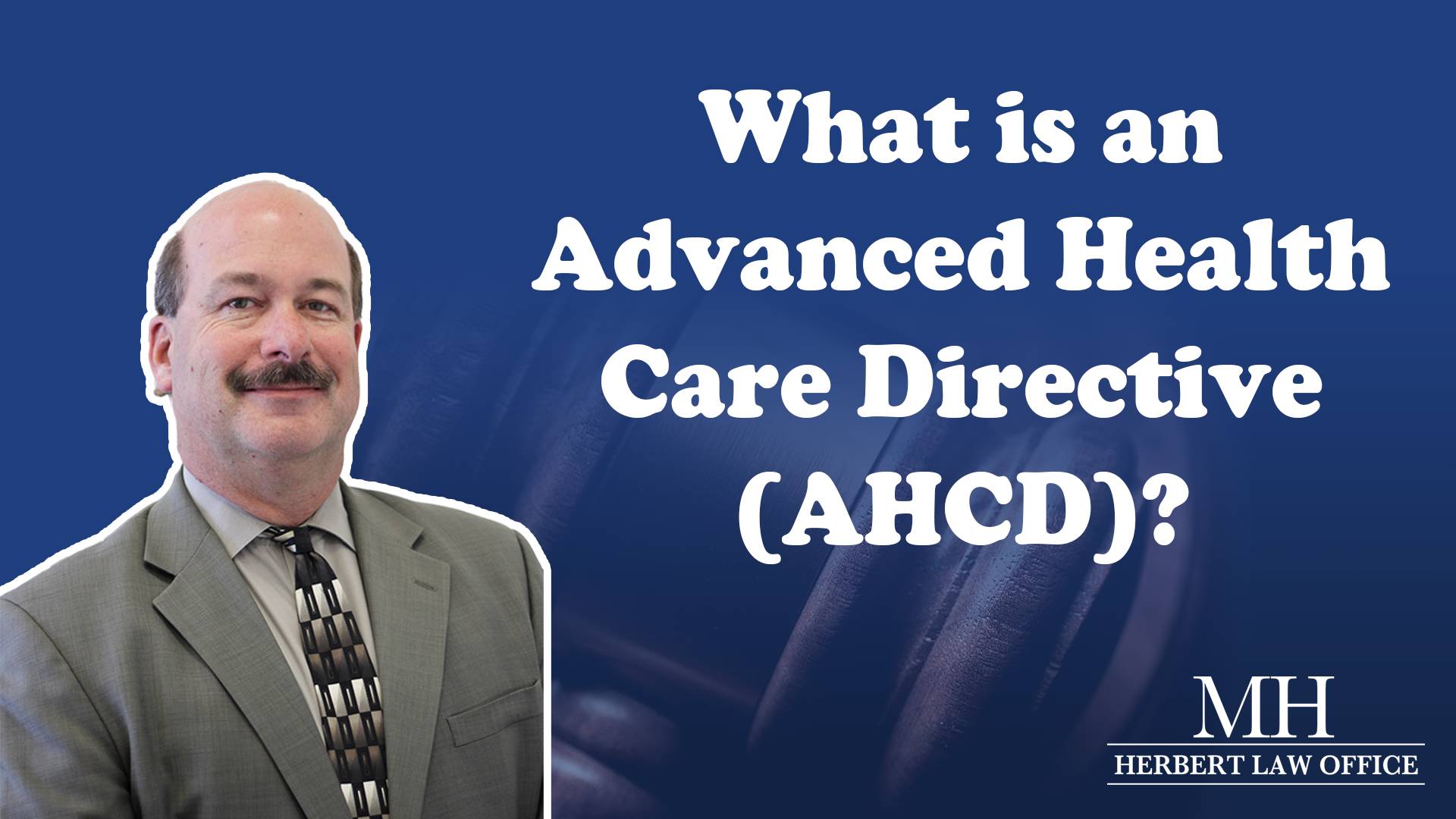 What is an Advanced Health Care Directive (AHCD)?

MH
HERBERT LAW OFFICE